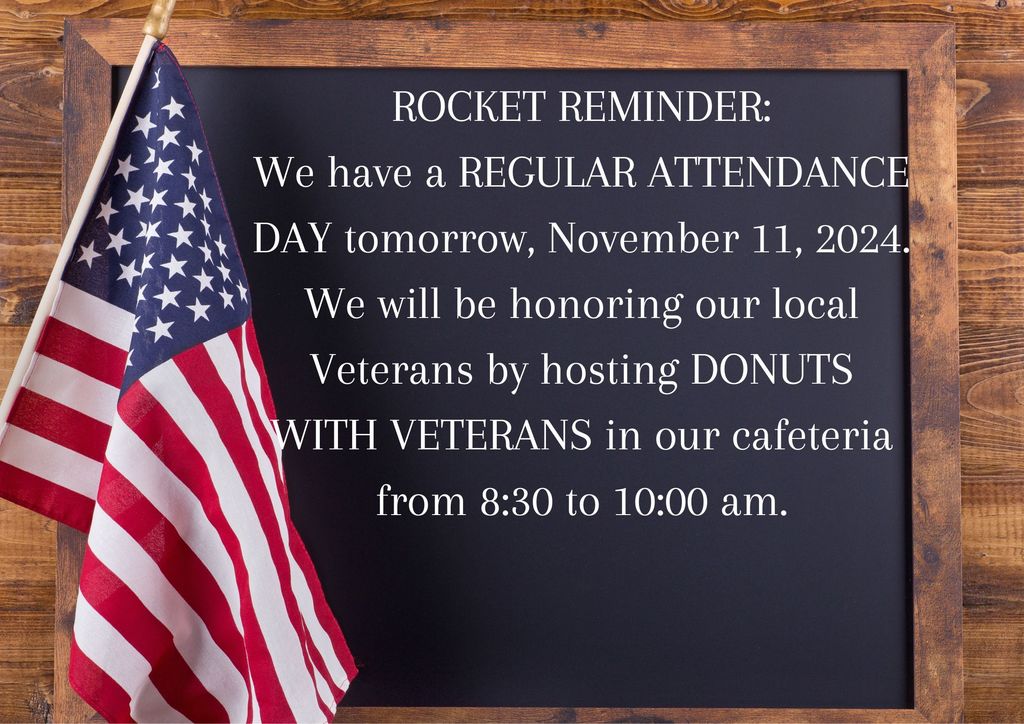 ROCKET REMINDER:
We have a REGULAR ATTENDANCE DAY tomorrow, November 11, 2024. We will be honoring our local Veterans by hosting DONUTS WITH VETERANS in our cafeteria from 8:30 to 10:00 am.